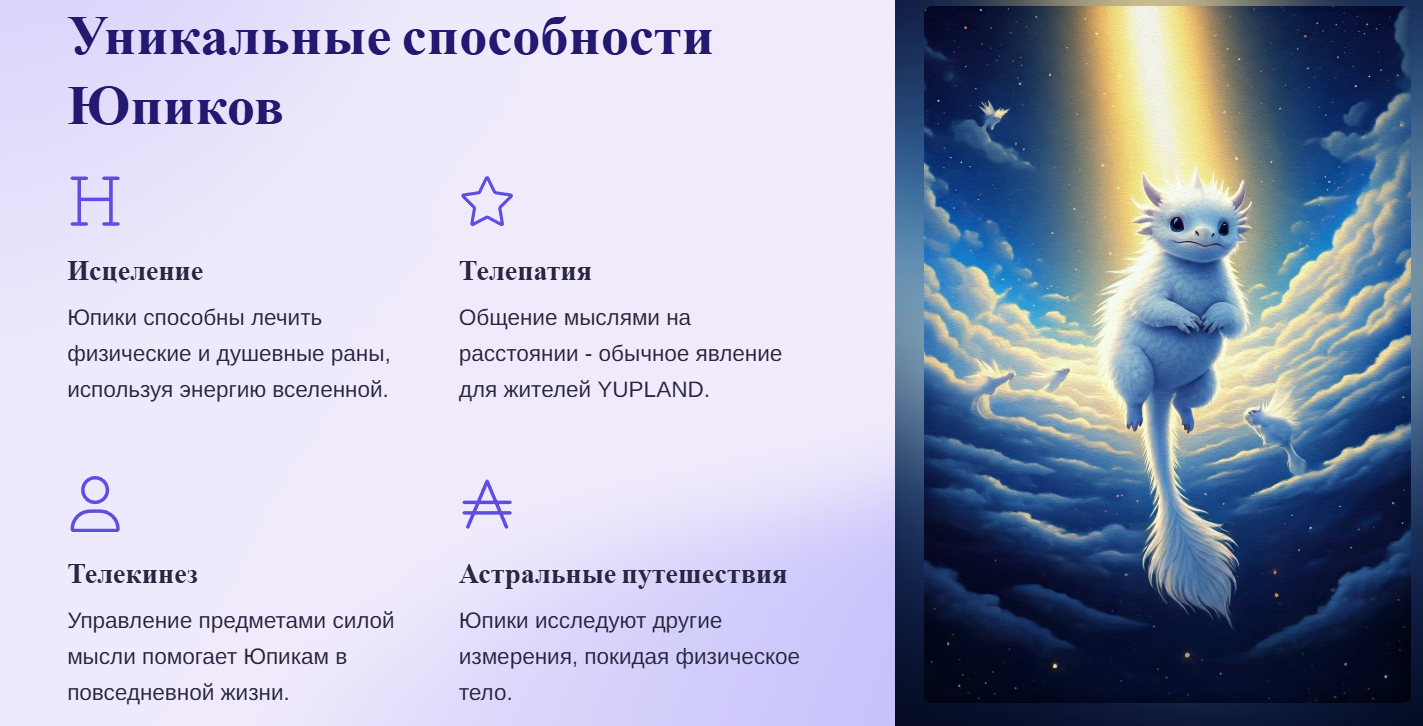 Уникальные способности Юпиков

Исцеление

Юпики способны лечить физические и душевные раны, используя энергию вселенной.

Телепатия

Общение мыслями на расстоянии - обычное явление для жителей YUPLAND.

Телекинез

Управление предметами силой мысли помогает Юпикам в повседневной жизни.

Астральные путешествия

Юпики исследуют другие измерения, покидая физическое тело.